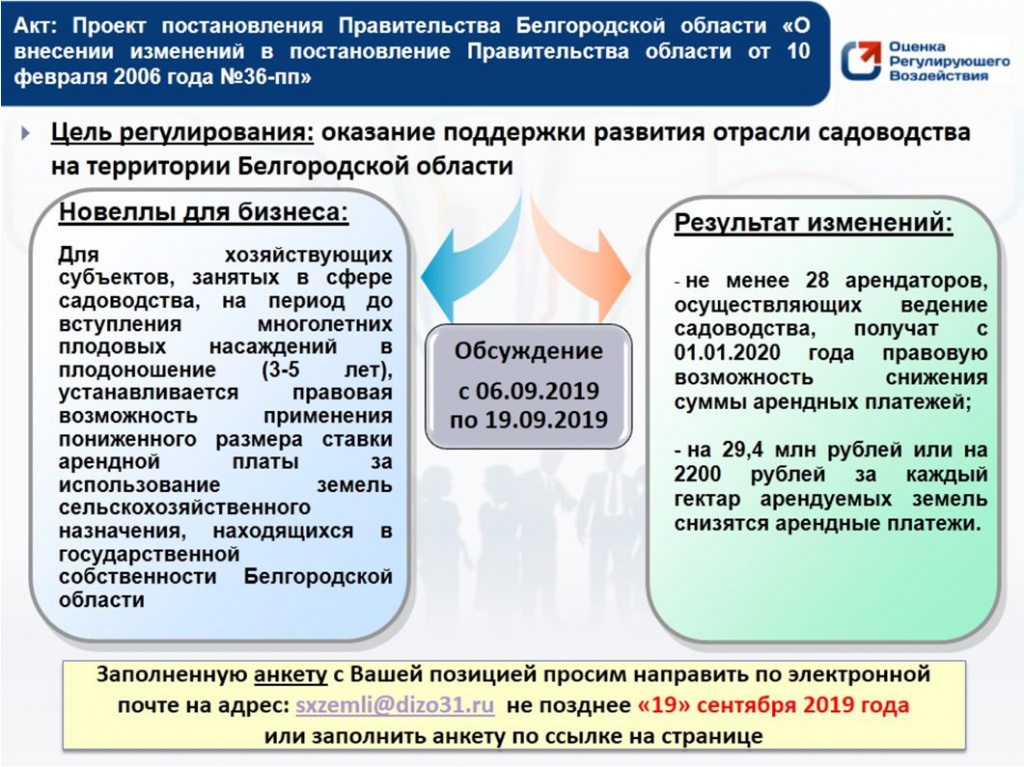 Акт: Проект постановления Правительства Белгородской области «О внесении изменений в постановление Правительства области от 10 февраля 2006 года №36-пп»

Оценка Регулирующего Воздействия

Цель регулирования: оказание поддержки развития отрасли садоводства на территории Белгородской области

Новеллы для бизнеса:

Для хозяйствующих субъектов, занятых в сфере садоводства, на период до вступления многолетних плодовых насаждений в плодоношение (3-5 лет), устанавливается правовая возможность применения пониженного размера ставки арендной платы за использование земель сельскохозяйственного назначения, находящихся в государственной собственности Белгородской области

Обсуждение
с 06.09.2019
по 19.09.2019

Результат изменений:

- не менее 28 арендаторов, осуществляющих ведение садоводства, получат с 01.01.2020 года правовую возможность снижения суммы арендных платежей;

- на 29,4 млн рублей или на 2200 рублей за каждый гектар арендуемых земель снизятся арендные платежи.

Заполненную анкету с Вашей позицией просим направить по электронной почте на адрес: sxzemli@dizo31.ru не позднее «19» сентября 2019 года или заполнить анкету по ссылке на странице